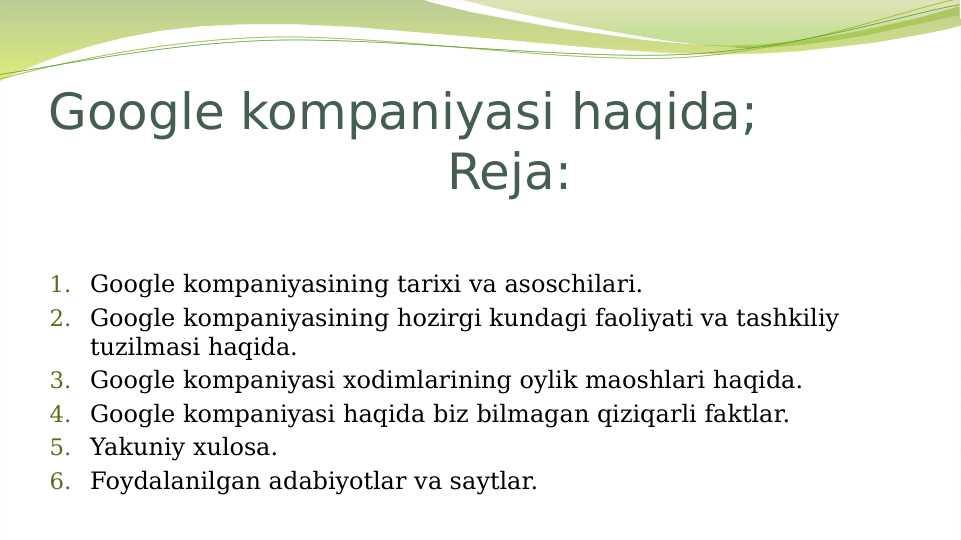 Google kompaniyasi haqida;
Reja:

1. Google kompaniyasining tarixi va asoschilari.
2. Google kompaniyasining hozirgi kundagi faoliyati va tashkiliy tuzilmasi haqida.
3. Google kompaniyasi xodimlarining oylik maoshlari haqida.
4. Google kompaniyasi haqida biz bilmagan qiziqarli faktlar.
5. Yakuniy xulosa.
6. Foydalanilgan adabiyotlar va saytlar.